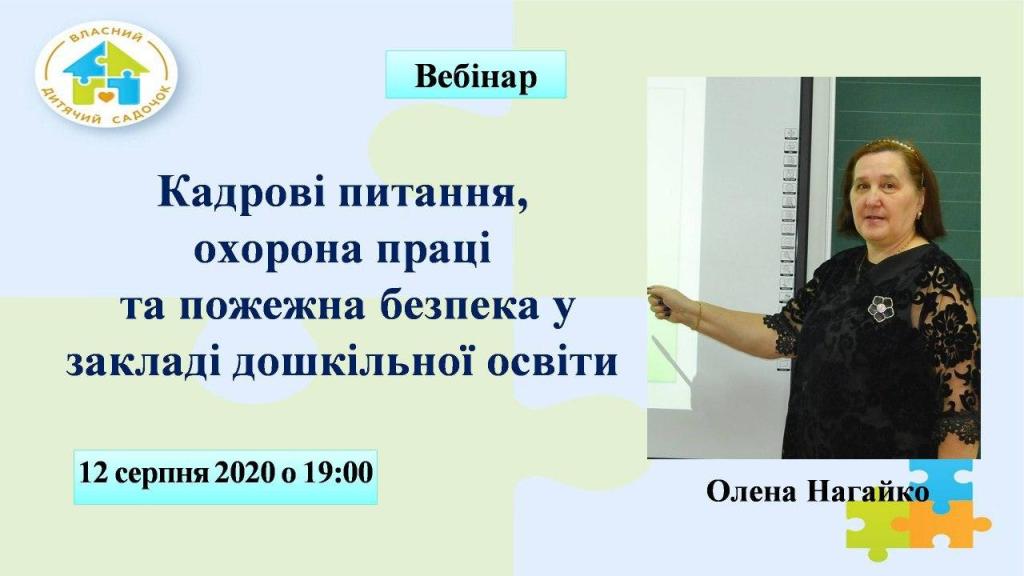 ВЛАСНИЙ ДИТЯЧИЙ САДОЧОК

Вебінар

Кадрові питання, охорона праці та пожежна безпека у закладі дошкільної освіти

12 серпня 2020 о 19:00

Олена Нагайко